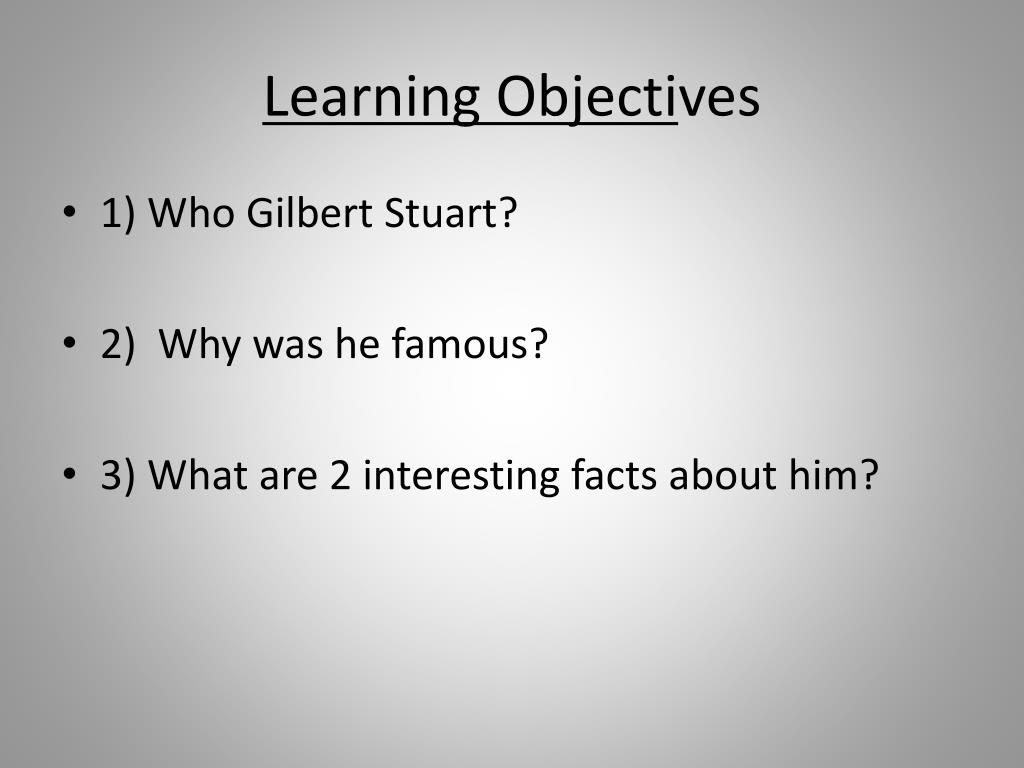 Learning Objectives

• 1) Who Gilbert Stuart?

• 2) Why was he famous?

• 3) What are 2 interesting facts about him?